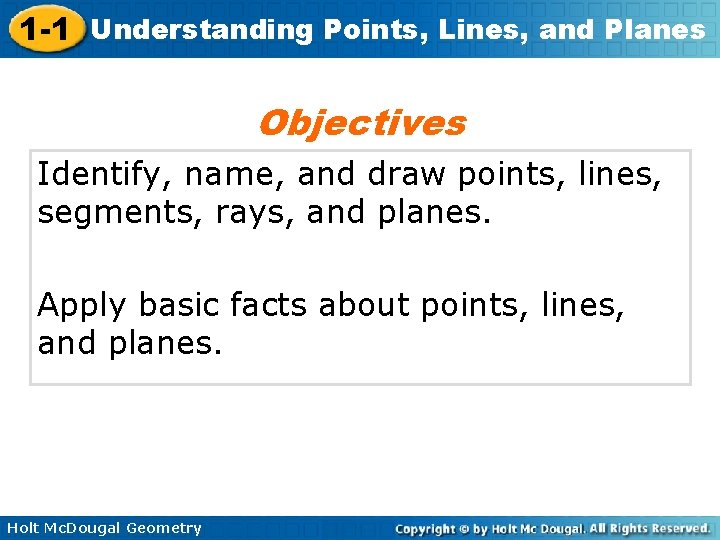 1-1 Understanding Points, Lines, and Planes

Objectives

Identify, name, and draw points, lines, segments, rays, and planes.

Apply basic facts about points, lines, and planes.

Holt McDougal Geometry

Copyright © by Holt Mc Dougal. All Rights Reserved.